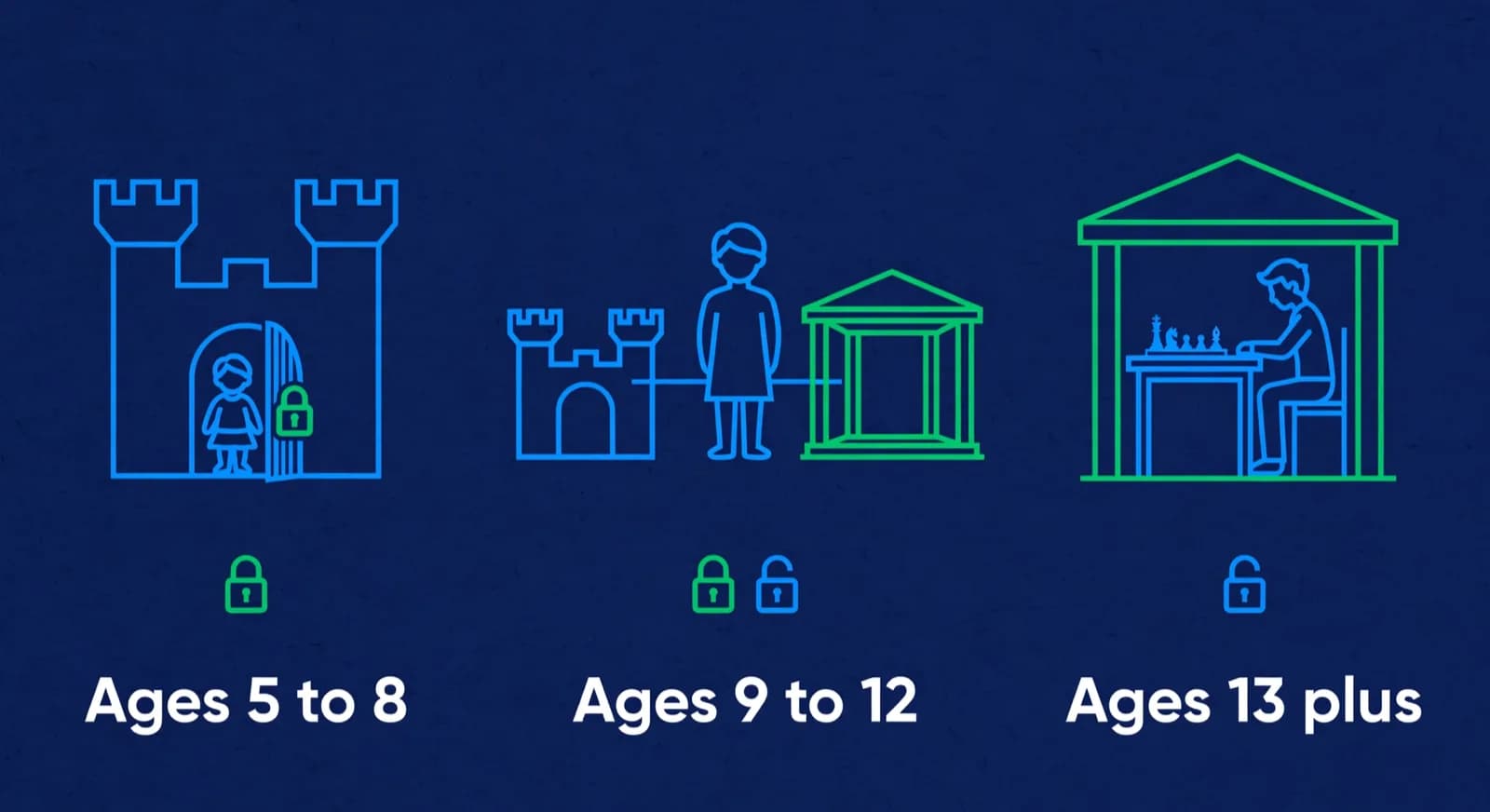 Ages 5 to 8

Ages 9 to 12

Ages 13 plus